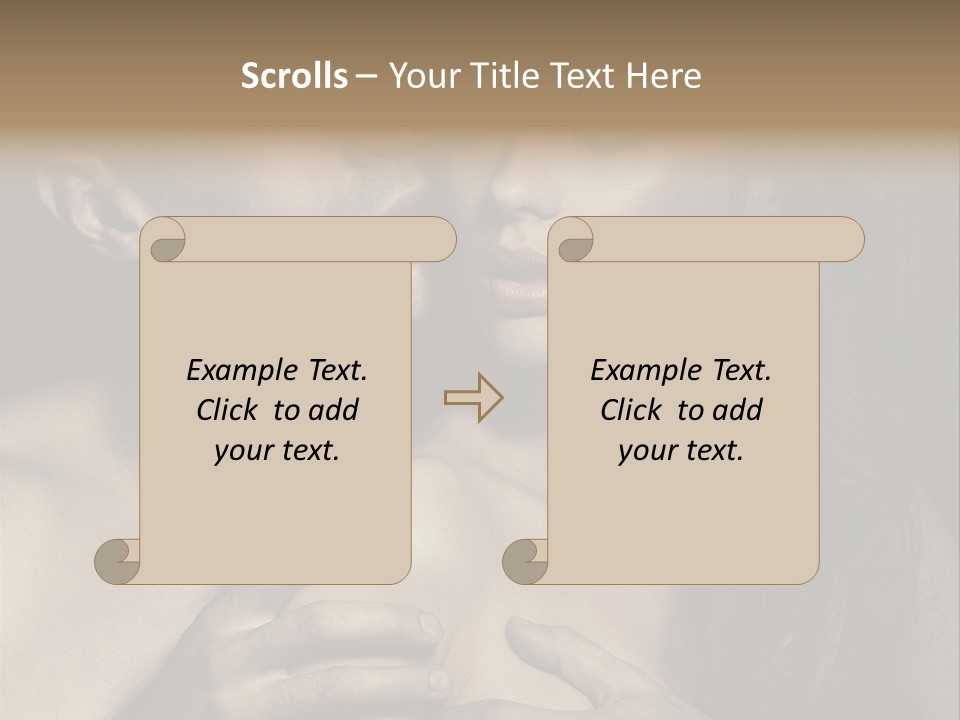 Scrolls – Your Title Text Here

Example Text. Click to add your text.

Example Text. Click to add your text.